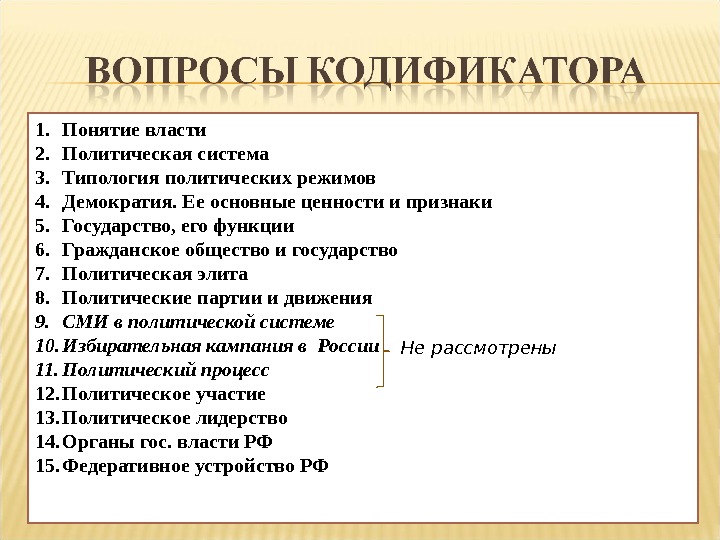 ВОПРОСЫ КОДИФИКАТОРА

1. Понятие власти
2. Политическая система
3. Типология политических режимов
4. Демократия. Ее основные ценности и признаки
5. Государство, его функции
6. Гражданское общество и государство
7. Политическая элита
8. Политические партии и движения
9. СМИ в политической системе
10. Избирательная кампания в России
11. Политический процесс
12. Политическое участие
13. Политическое лидерство
14. Органы гос. власти РФ
15. Федеративное устройство РФ

Не рассмотрены